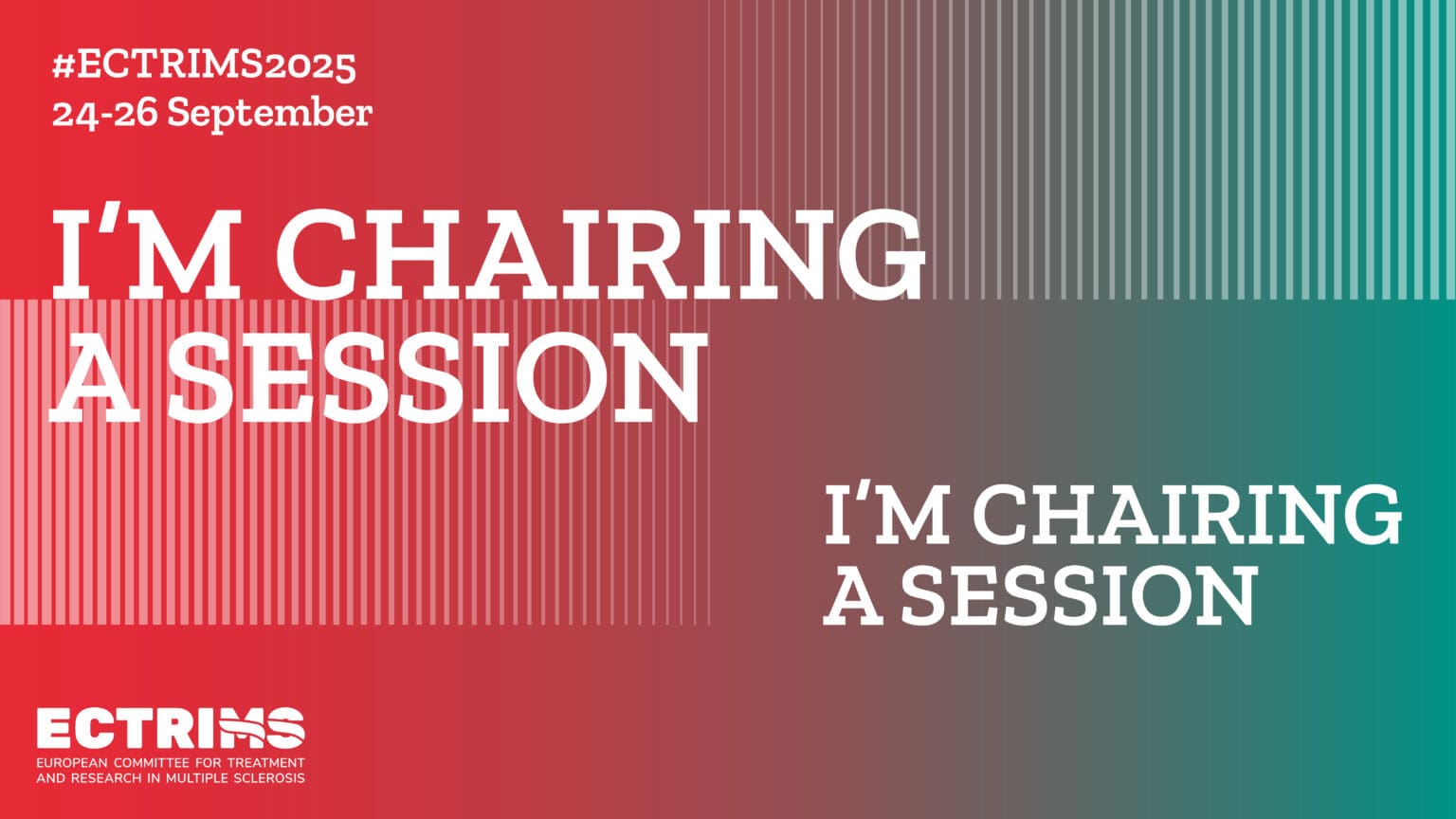 #ECTRIMS2025
24-26 September

I'M CHAIRING A SESSION

I'M CHAIRING A SESSION

ECTRIMS
EUROPEAN COMMITTEE FOR TREATMENT AND RESEARCH IN MULTIPLE SCLEROSIS